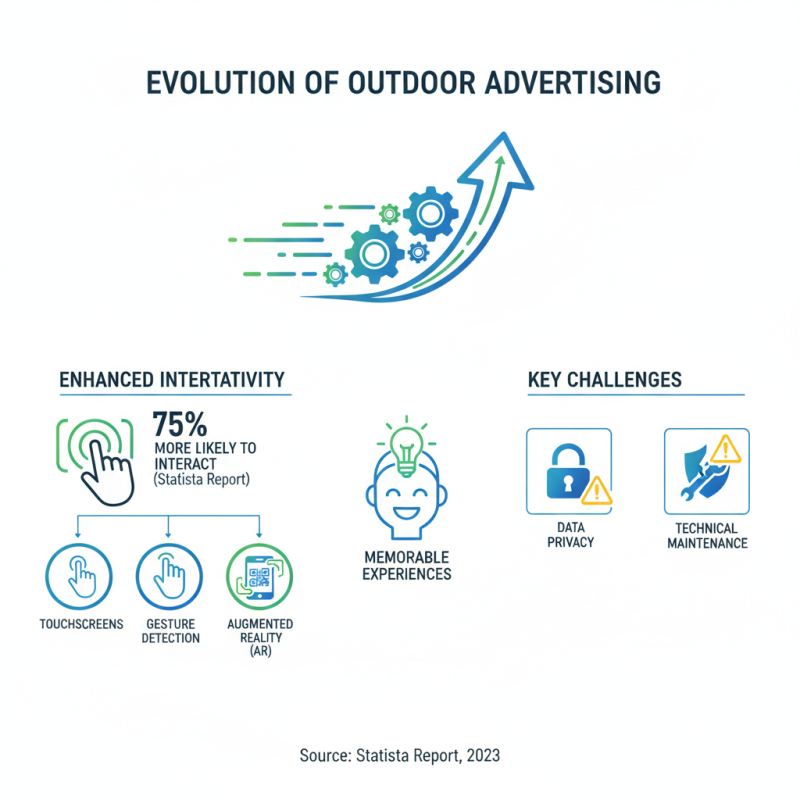 EVOLUTION OF OUTDOOR ADVERTISING

ENHANCED INTERTATIVITY

75%
MORE LIKELY TO INTERACT
(Statista Report)

TOUCHSCREENS

GESTURE DETECTION

AUGMENTED REALITY (AR)

MEMORABLE EXPERIENCES

KEY CHALLENGES

DATA PRIVACY

TECHNICAL MAINTENANCE

Source: Statista Report, 2023